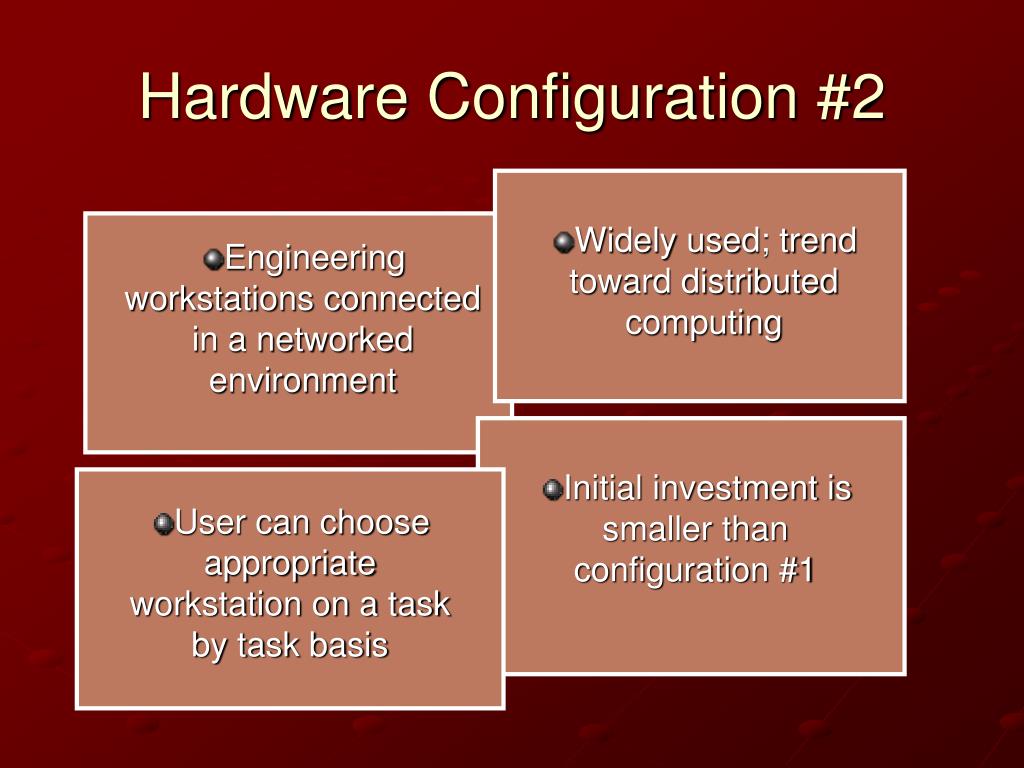 Hardware Configuration #2

Engineering workstations connected in a networked environment

Widely used; trend toward distributed computing

User can choose appropriate workstation on a task by task basis

Initial investment is smaller than configuration #1